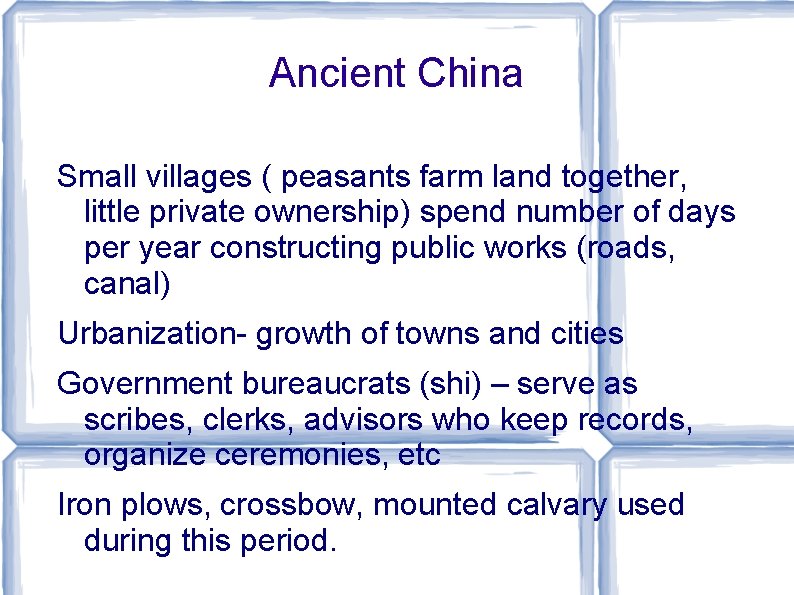 Ancient China

Small villages ( peasants farm land together, little private ownership) spend number of days per year constructing public works (roads, canal)

Urbanization- growth of towns and cities

Government bureaucrats (shi) – serve as scribes, clerks, advisors who keep records, organize ceremonies, etc

Iron plows, crossbow, mounted calvary used during this period.